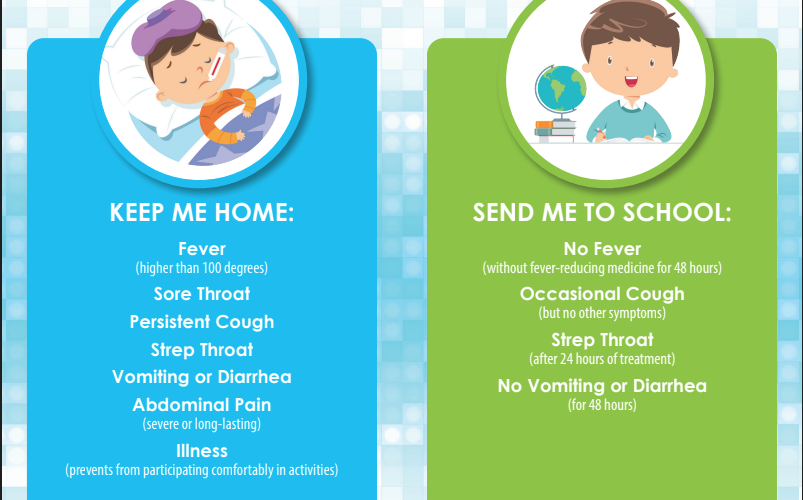 KEEP ME HOME:

Fever
(higher than 100 degrees)

Sore Throat

Persistent Cough

Strep Throat

Vomiting or Diarrhea

Abdominal Pain
(severe or long-lasting)

Illness
(prevents from participating comfortably in activities)

SEND ME TO SCHOOL:

No Fever
(without fever-reducing medicine for 48 hours)

Occasional Cough
(but no other symptoms)

Strep Throat
(after 24 hours of treatment)

No Vomiting or Diarrhea
(for 48 hours)